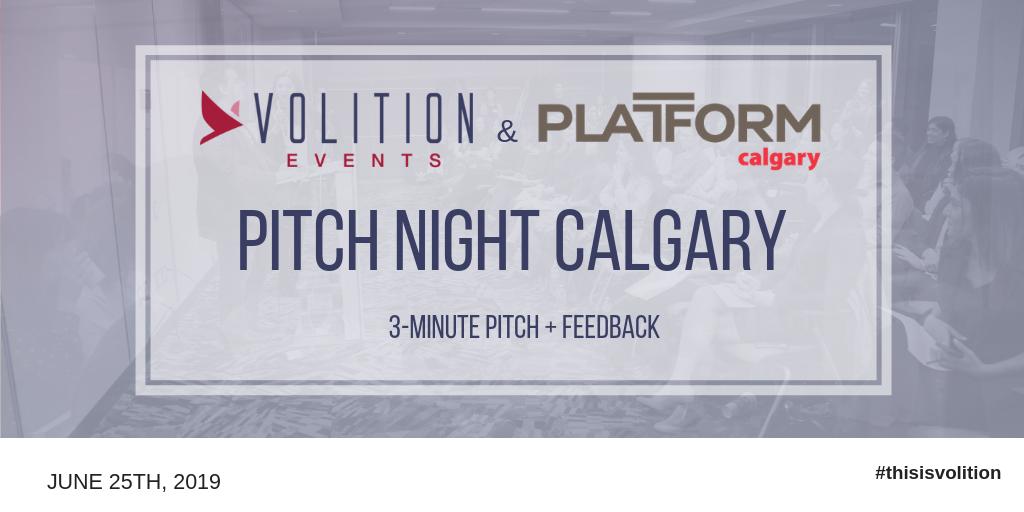 VOLITION
EVENTS
&
PLATFORM
calgary

PITCH NIGHT CALGARY

3-MINUTE PITCH + FEEDBACK

JUNE 25TH, 2019

#thisisvolition